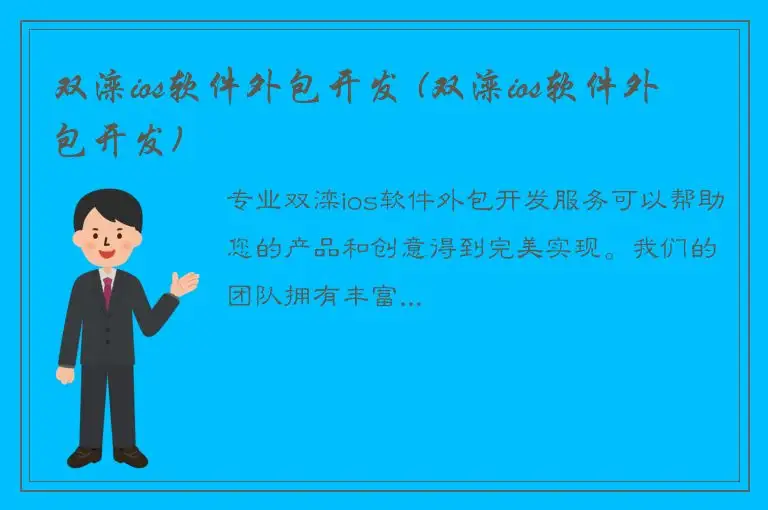 双滦ios软件外包开发（双滦ios软件外包开发）

专业双滦ios软件外包开发服务可以帮助您的产品和创意得到完美实现。我们的团队拥有丰富...